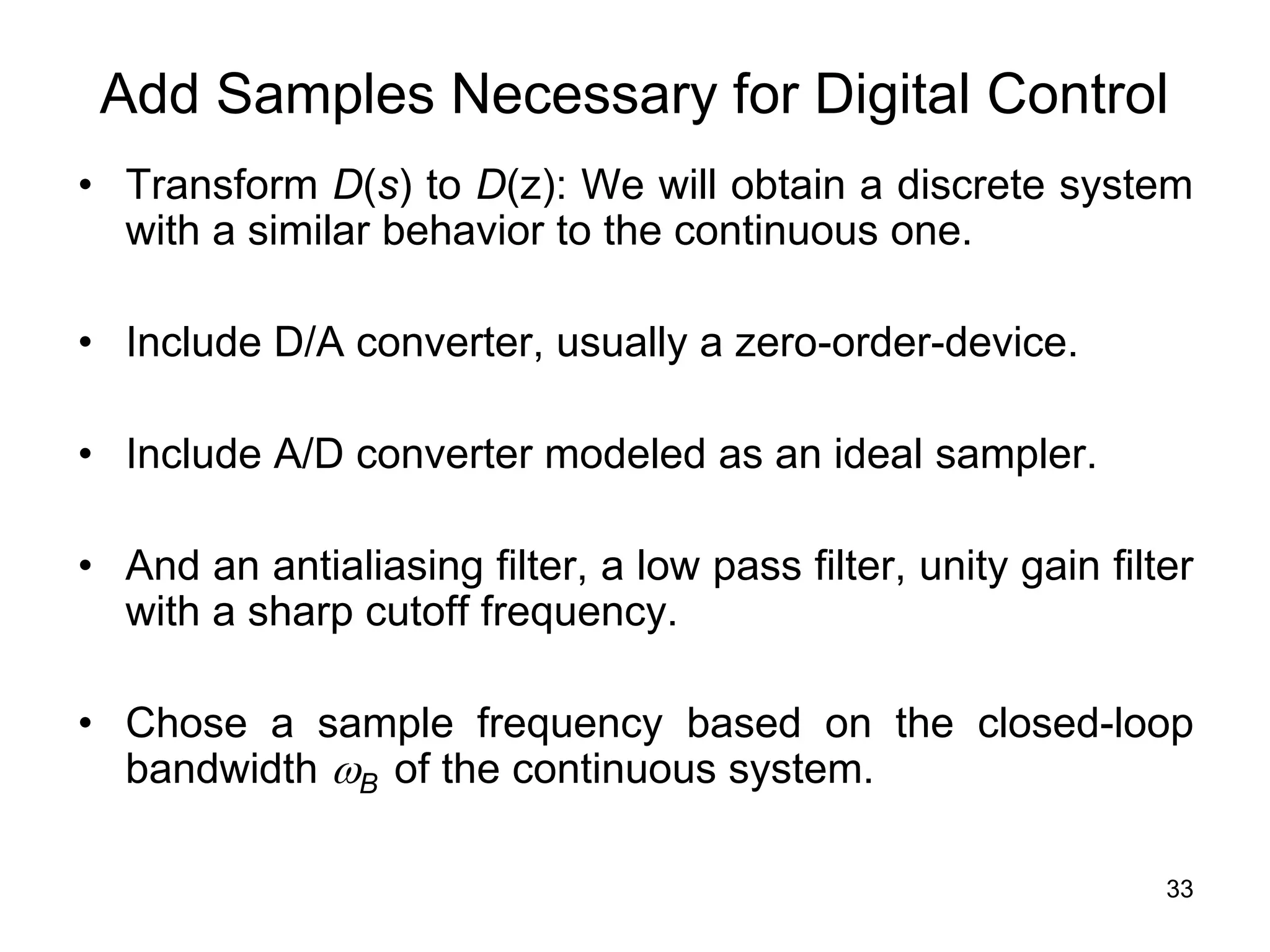 Add Samples Necessary for Digital Control

• Transform $D(s)$ to $D(z)$: We will obtain a discrete system with a similar behavior to the continuous one.

• Include D/A converter, usually a zero-order-device.

• Include A/D converter modeled as an ideal sampler.

• And an antialiasing filter, a low pass filter, unity gain filter with a sharp cutoff frequency.

• Chose a sample frequency based on the closed-loop bandwidth $\omega_B$ of the continuous system.

33